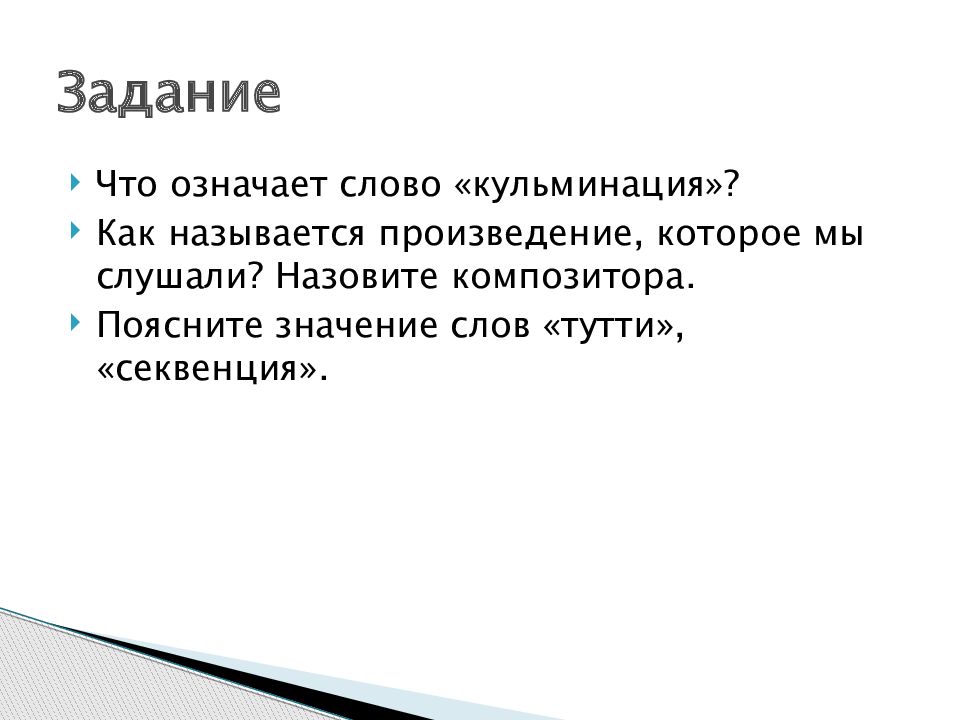 Задание

Что означает слово «кульминация»?

Как называется произведение, которое мы слушали? Назовите композитора.

Поясните значение слов «тутти», «секвенция».